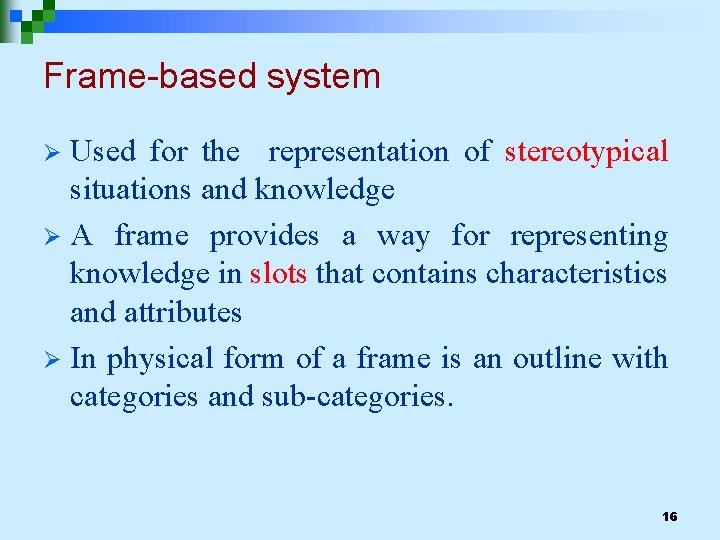 Frame-based system

➢ Used for the representation of stereotypical situations and knowledge

➢ A frame provides a way for representing knowledge in slots that contains characteristics and attributes

➢ In physical form of a frame is an outline with categories and sub-categories.

16